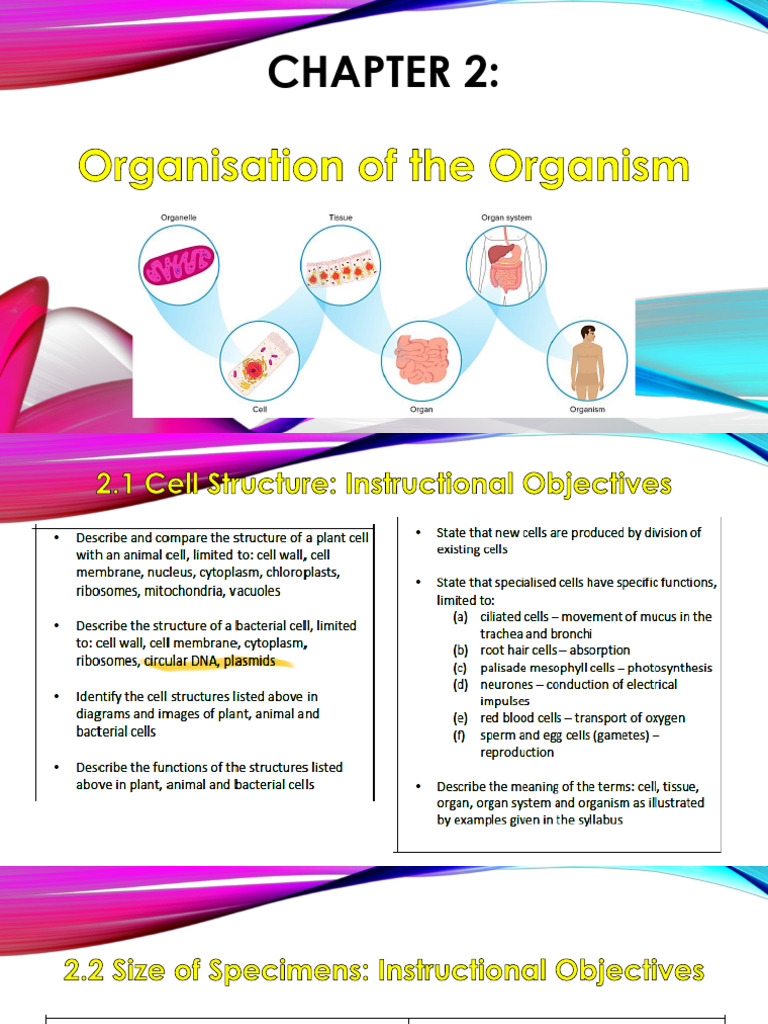 CHAPTER 2:

Organisation of the Organism

Organelle

Tissue

Organ system

Cell

Organ

Organism

2.1 Cell Structure: Instructional Objectives

• Describe and compare the structure of a plant cell with an animal cell, limited to: cell wall, cell membrane, nucleus, cytoplasm, chloroplasts, ribosomes, mitochondria, vacuoles

• Describe the structure of a bacterial cell, limited to: cell wall, cell membrane, cytoplasm, ribosomes, circular DNA, plasmids

• Identify the cell structures listed above in diagrams and images of plant, animal and bacterial cells

• Describe the functions of the structures listed above in plant, animal and bacterial cells

• State that new cells are produced by division of existing cells

• State that specialised cells have specific functions, limited to:
(a) ciliated cells – movement of mucus in the trachea and bronchi
(b) root hair cells – absorption
(c) palisade mesophyll cells – photosynthesis
(d) neurones – conduction of electrical impulses
(e) red blood cells – transport of oxygen
(f) sperm and egg cells (gametes) – reproduction

• Describe the meaning of the terms: cell, tissue, organ, organ system and organism as illustrated by examples given in the syllabus

2.2 Size of Specimens: Instructional Objectives